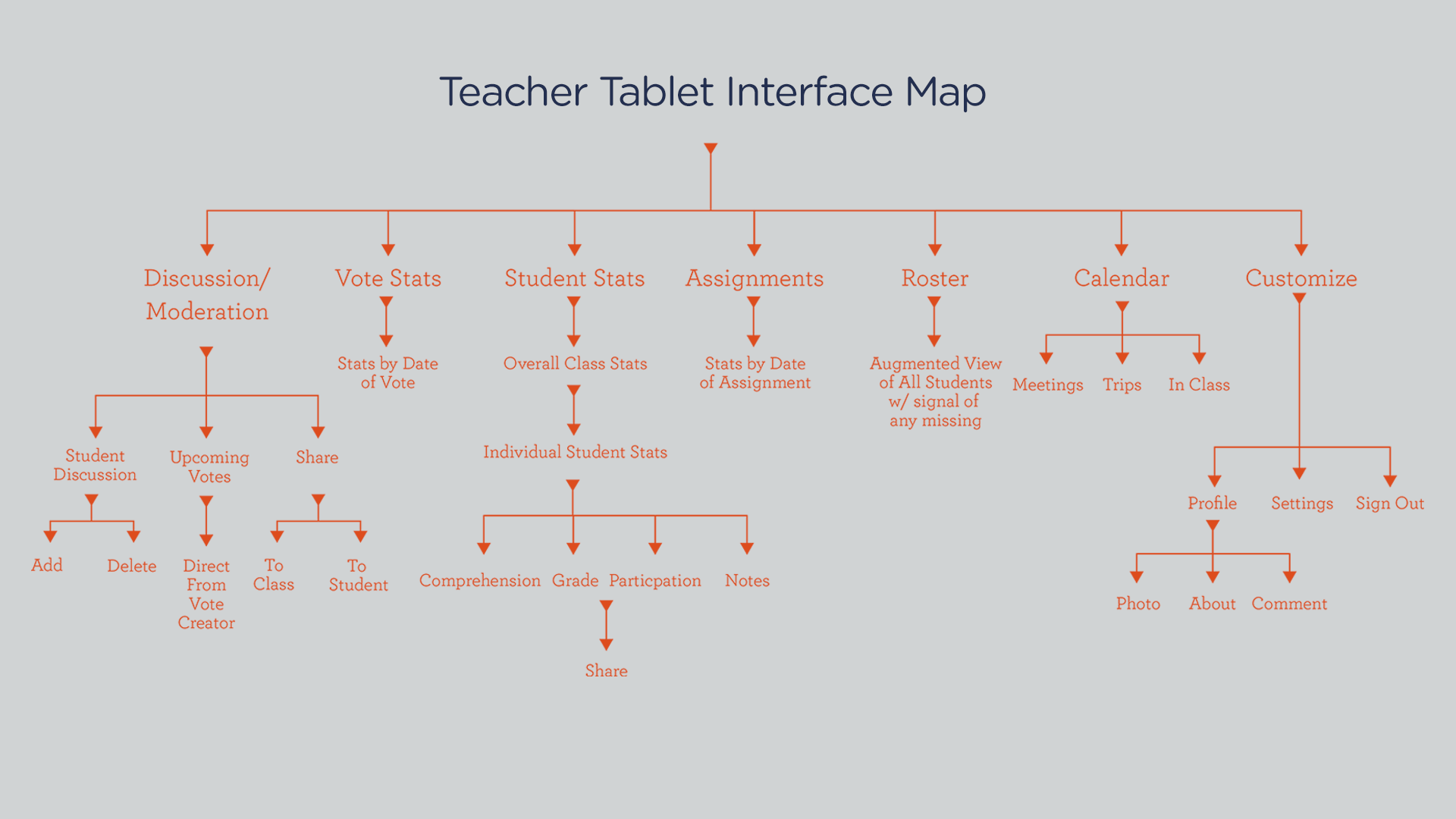 Teacher Tablet Interface Map

Discussion/ Moderation

Student Discussion

Add

Delete

Upcoming Votes

Direct From Vote Creator

Share

To Class

To Student

Vote Stats

Stats by Date of Vote

Student Stats

Overall Class Stats

Individual Student Stats

Comprehension

Grade

Share

Particpation

Notes

Assignments

Stats by Date of Assignment

Roster

Augmented View of All Students w/ signal of any missing

Calendar

Meetings

Trips

In Class

Customize

Profile

Photo

About

Comment

Settings

Sign Out